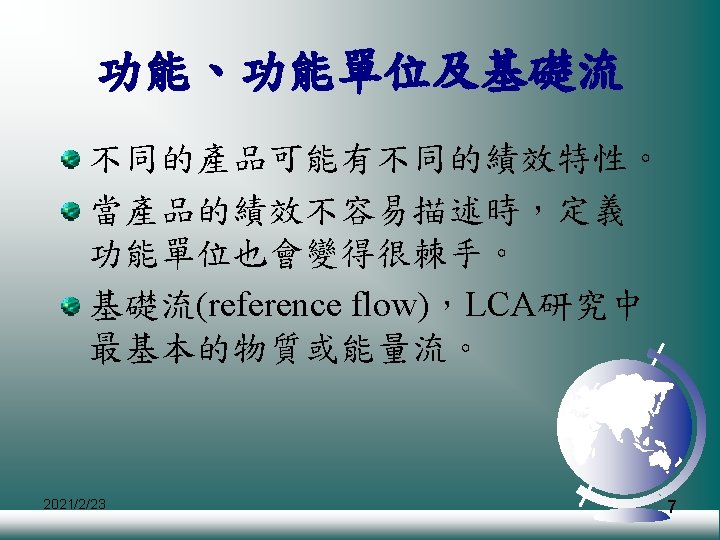 功能、功能單位及基礎流

不同的產品可能有不同的績效特性。

當產品的績效不容易描述時，定義功能單位也會變得很棘手。

基礎流(reference flow)，LCA研究中最基本的物質或能量流。

2021/2/23

7